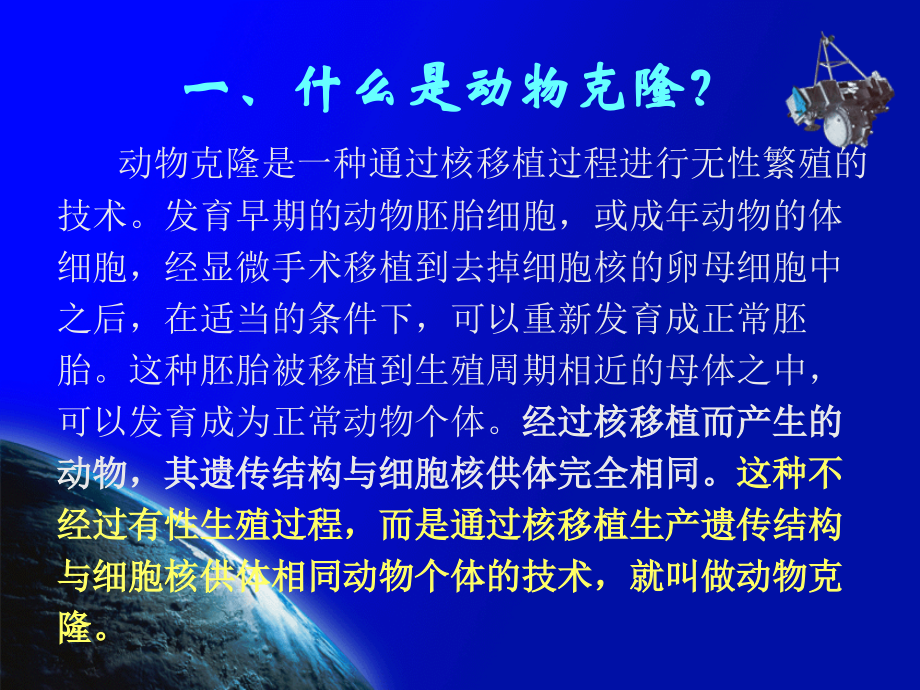 一、什么是动物克隆？

动物克隆是一种通过核移植过程进行无性繁殖的技术。发育早期的动物胚胎细胞，或成年动物的体细胞，经显微手术移植到去掉细胞核的卵母细胞中之后，在适当的条件下，可以重新发育成正常胚胎。这种胚胎被移植到生殖周期相近的母体之中，可以发育成为正常动物个体。经过核移植而产生的动物，其遗传结构与细胞核供体完全相同。这种不经过有性生殖过程，而是通过核移植生产遗传结构与细胞核供体相同动物个体的技术，就叫做动物克隆。